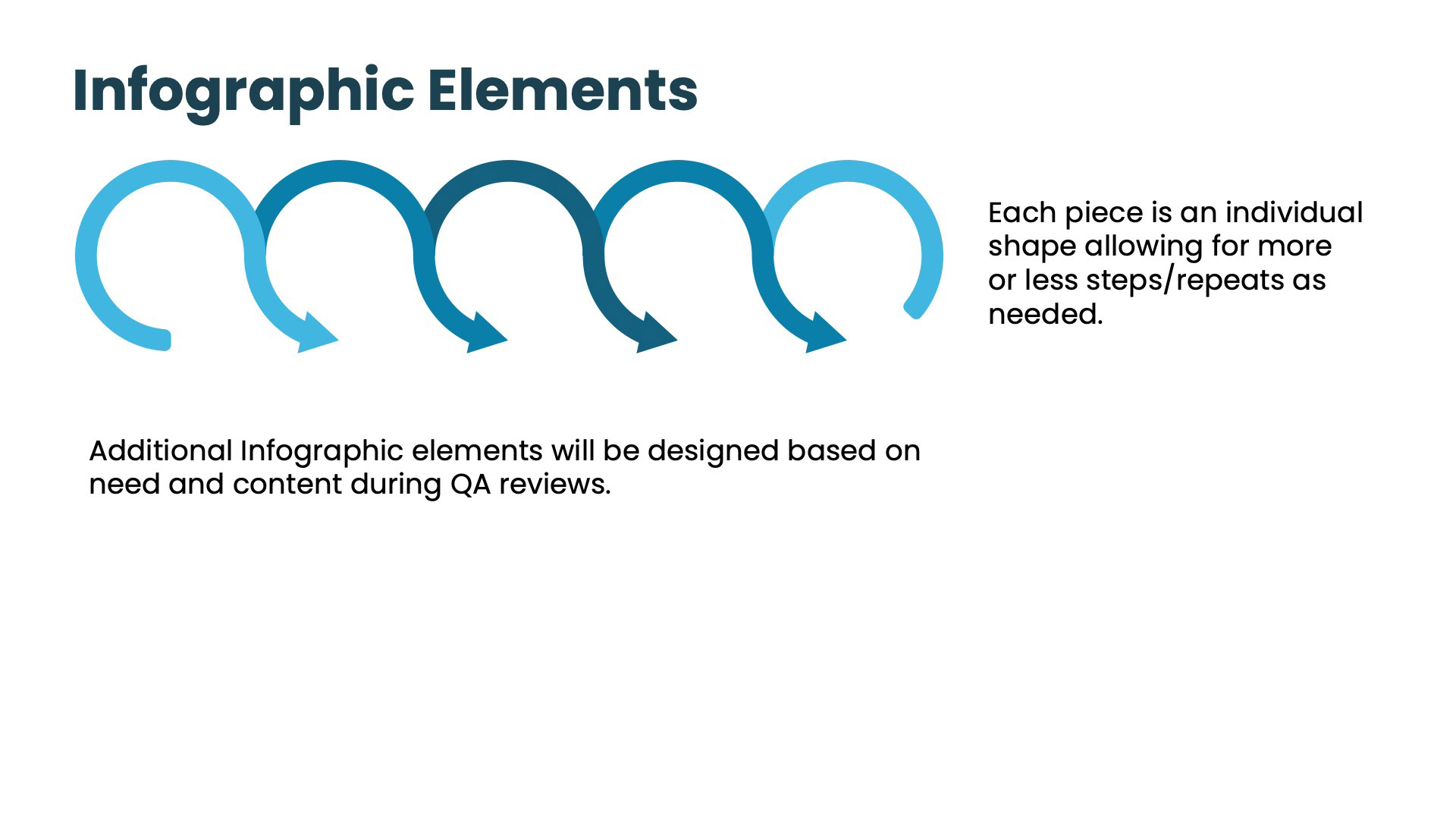 Infographic Elements

Each piece is an individual shape allowing for more or less steps/repeats as needed.

Additional Infographic elements will be designed based on need and content during QA reviews.